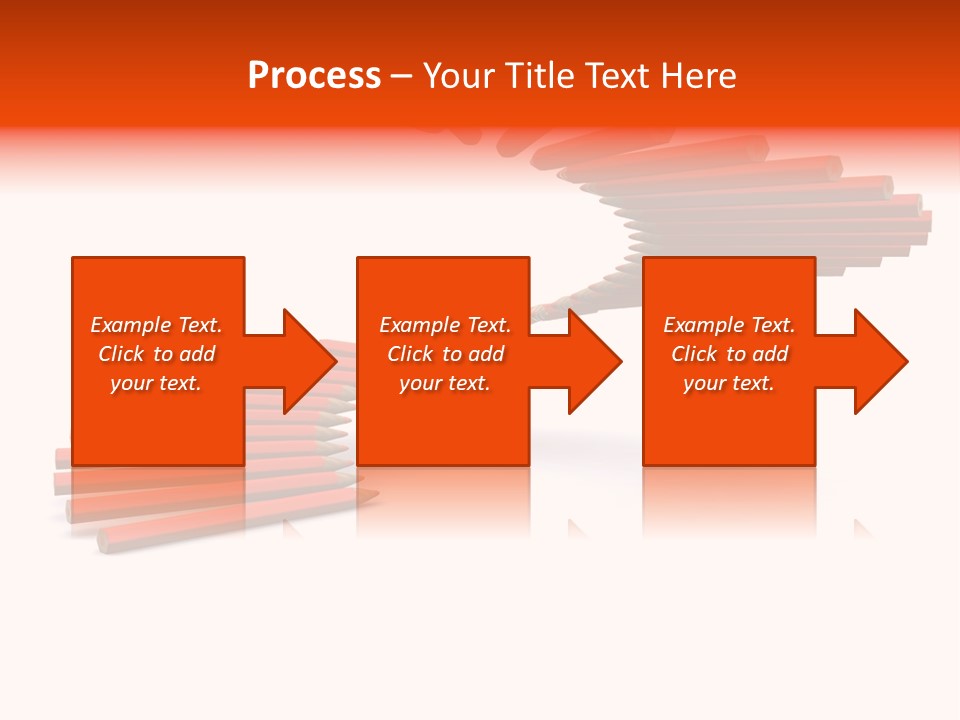 Process – Your Title Text Here

Example Text. Click to add your text.

Example Text. Click to add your text.

Example Text. Click to add your text.